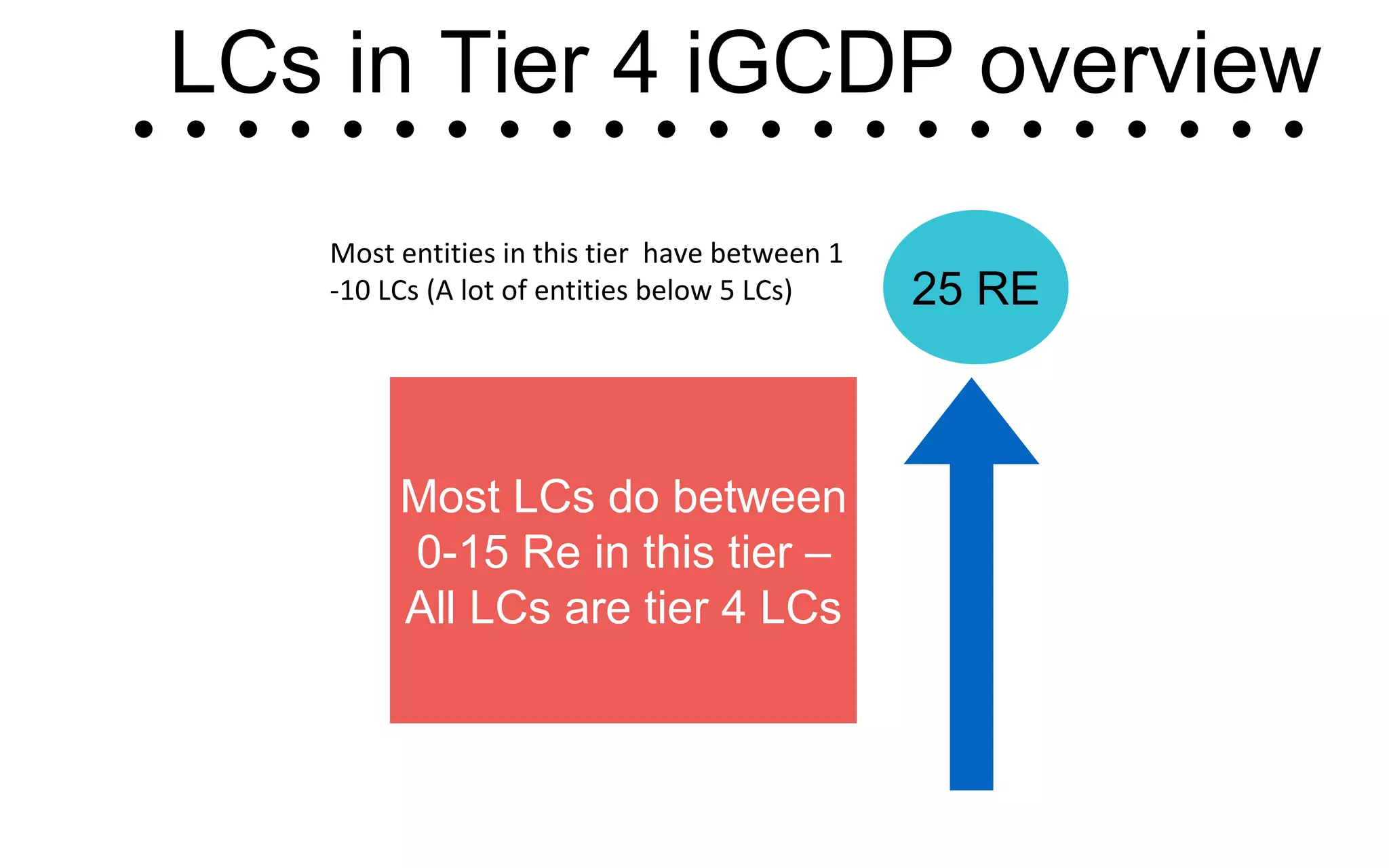 LCs in Tier 4 iGCDP overview

Most entities in this tier have between 1 -10 LCs (A lot of entities below 5 LCs)

25 RE

Most LCs do between 0-15 Re in this tier – All LCs are tier 4 LCs